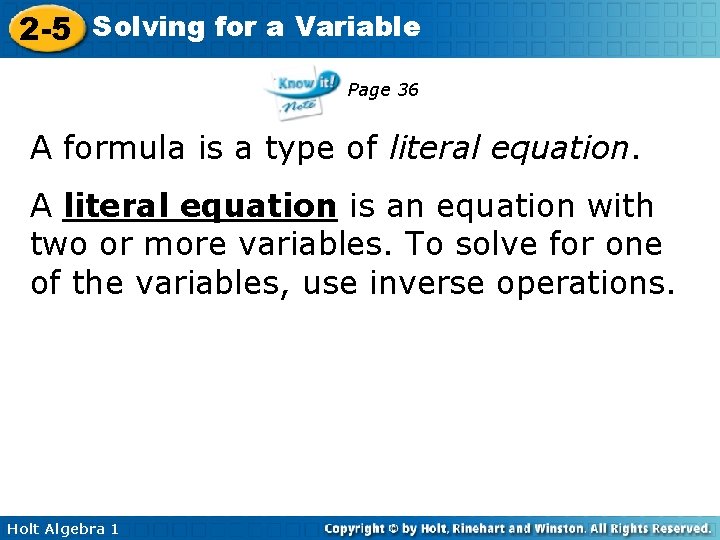 2-5 Solving for a Variable

Know it! Note

Page 36

A formula is a type of literal equation.

A literal equation is an equation with two or more variables. To solve for one of the variables, use inverse operations.

Holt Algebra 1

Copyright © by Holt, Rinehart and Winston. All Rights Reserved.